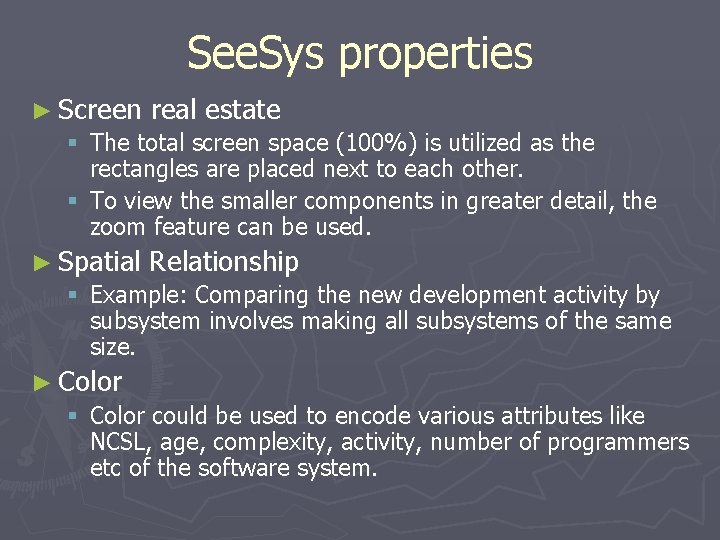 SeeSys properties

► Screen real estate
▪ The total screen space (100%) is utilized as the rectangles are placed next to each other.
▪ To view the smaller components in greater detail, the zoom feature can be used.

► Spatial Relationship
▪ Example: Comparing the new development activity by subsystem involves making all subsystems of the same size.

► Color
▪ Color could be used to encode various attributes like NCSL, age, complexity, activity, number of programmers etc of the software system.